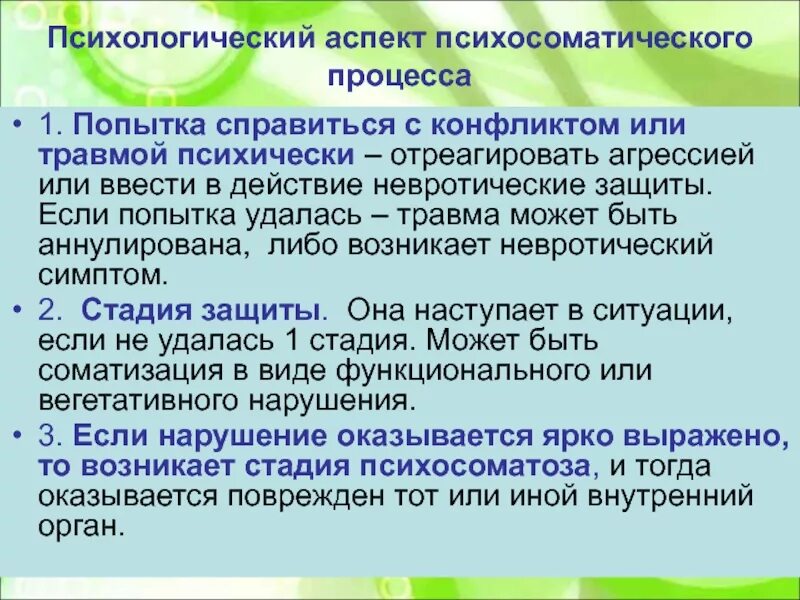 Психологический аспект психосоматического процесса

• 1. Попытка справиться с конфликтом или травмой психически – отреагировать агрессией или ввести в действие невротические защиты. Если попытка удалась – травма может быть аннулирована, либо возникает невротический симптом.
• 2. Стадия защиты. Она наступает в ситуации, если не удалась 1 стадия. Может быть соматизация в виде функционального или вегетативного нарушения.
• 3. Если нарушение оказывается ярко выражено, то возникает стадия психосоматоза, и тогда оказывается поврежден тот или иной внутренний орган.